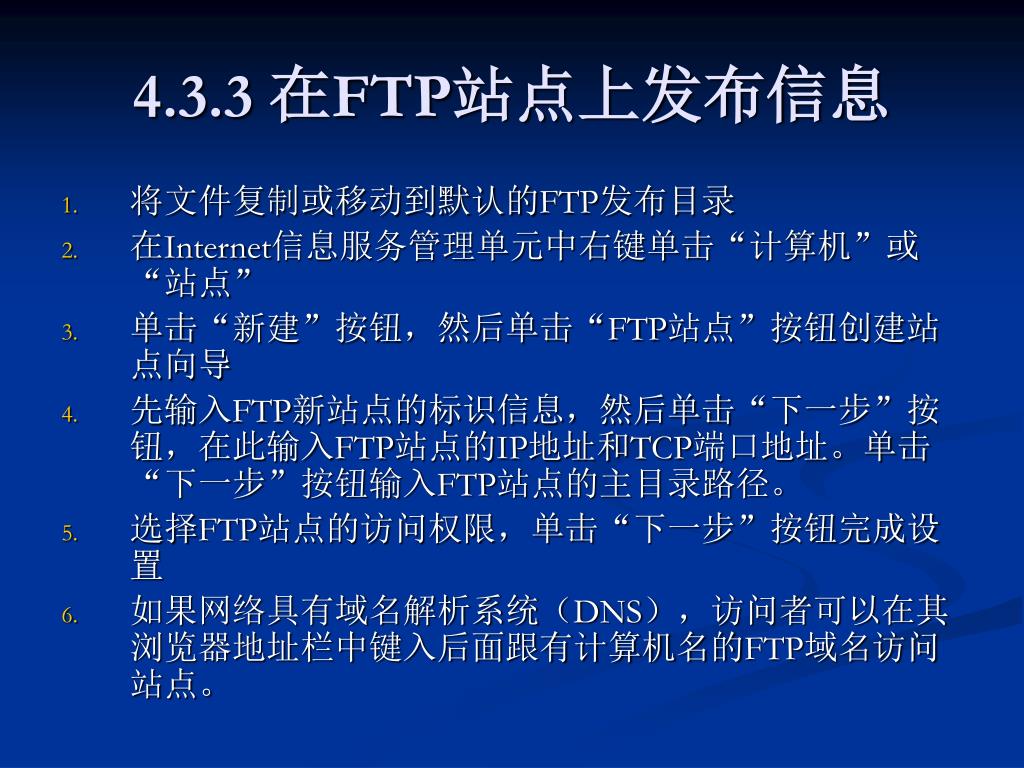 4.3.3 在FTP站点上发布信息

1. 将文件复制或移动到默认的FTP发布目录
2. 在Internet信息服务管理单元中右键单击“计算机”或“站点”
3. 单击“新建”按钮，然后单击“FTP站点”按钮创建站点向导
4. 先输入FTP新站点的标识信息，然后单击“下一步”按钮，在此输入FTP站点的IP地址和TCP端口地址。单击“下一步”按钮输入FTP站点的主目录路径。
5. 选择FTP站点的访问权限，单击“下一步”按钮完成设置
6. 如果网络具有域名解析系统（DNS），访问者可以在其浏览器地址栏中键入后面跟有计算机名的FTP域名访问站点。